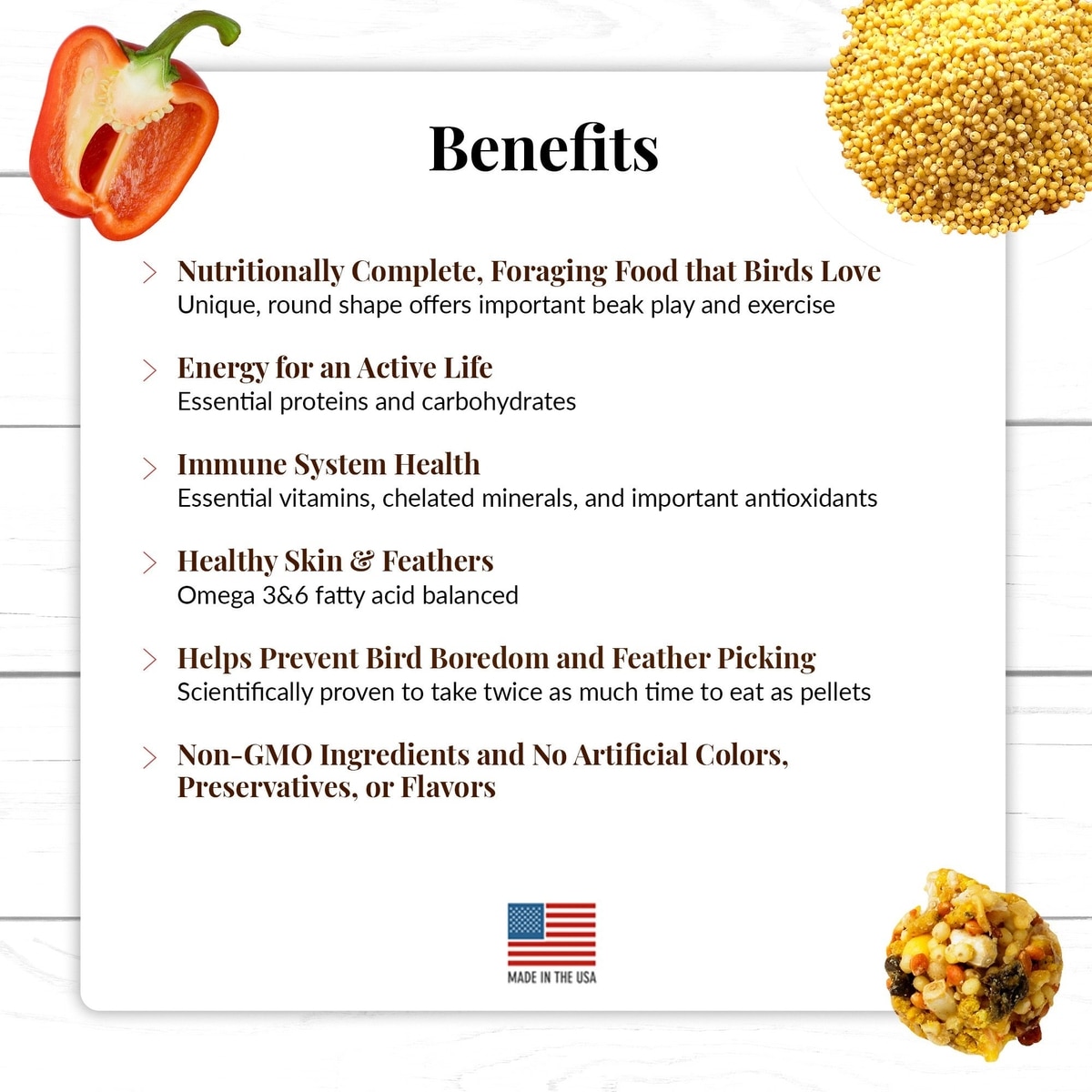 Benefits

Nutritionally Complete, Foraging Food that Birds Love
Unique, round shape offers important beak play and exercise

Energy for an Active Life
Essential proteins and carbohydrates

Immune System Health
Essential vitamins, chelated minerals, and important antioxidants

Healthy Skin & Feathers
Omega 3&6 fatty acid balanced

Helps Prevent Bird Boredom and Feather Picking
Scientifically proven to take twice as much time to eat as pellets

Non-GMO Ingredients and No Artificial Colors, Preservatives, or Flavors

MADE IN THE USA